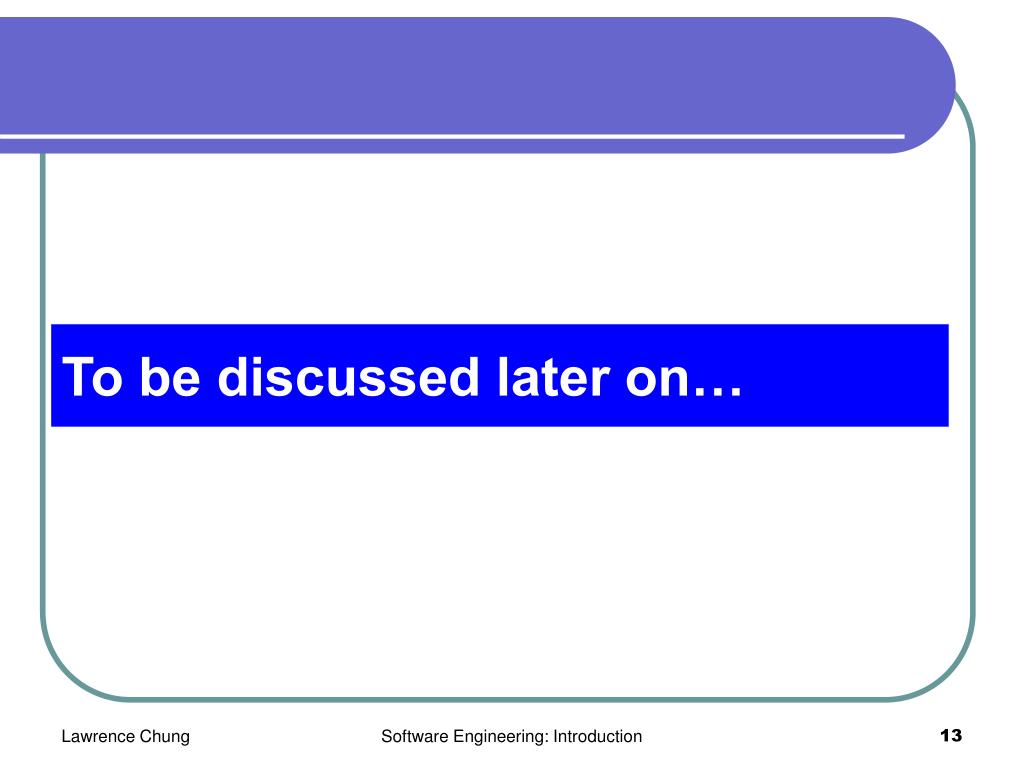 To be discussed later on…

Lawrence Chung

Software Engineering: Introduction

13